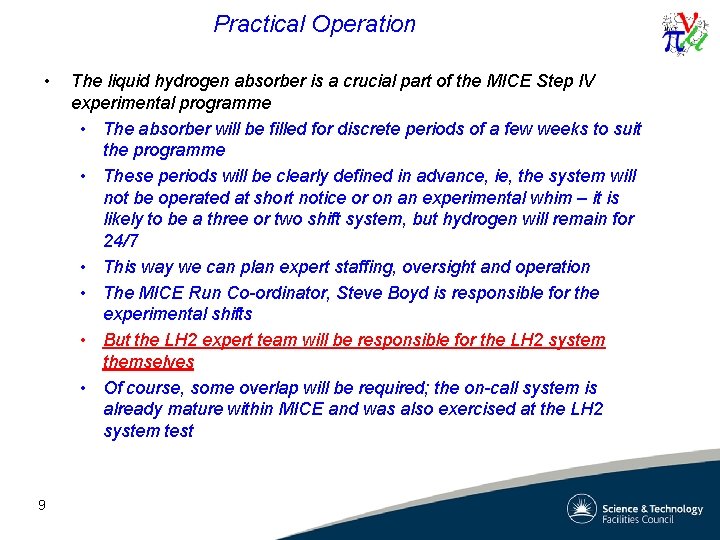 Practical Operation

• The liquid hydrogen absorber is a crucial part of the MICE Step IV experimental programme

• The absorber will be filled for discrete periods of a few weeks to suit the programme

• These periods will be clearly defined in advance, ie, the system will not be operated at short notice or on an experimental whim – it is likely to be a three or two shift system, but hydrogen will remain for 24/7

• This way we can plan expert staffing, oversight and operation

• The MICE Run Co-ordinator, Steve Boyd is responsible for the experimental shifts

• But the LH2 expert team will be responsible for the LH2 system themselves

• Of course, some overlap will be required; the on-call system is already mature within MICE and was also exercised at the LH2 system test

9

Science & Technology Facilities Council